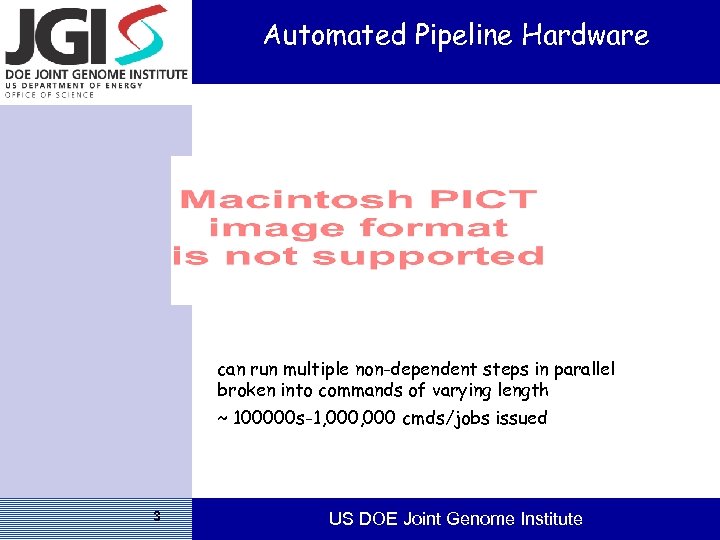 JGI
DOE JOINT GENOME INSTITUTE
US DEPARTMENT OF ENERGY
OFFICE OF SCIENCE

Automated Pipeline Hardware

Macintosh PICT image format is not supported

can run multiple non-dependent steps in parallel
broken into commands of varying length
~ 100000s-1,000,000 cmds/jobs issued

3

US DOE Joint Genome Institute